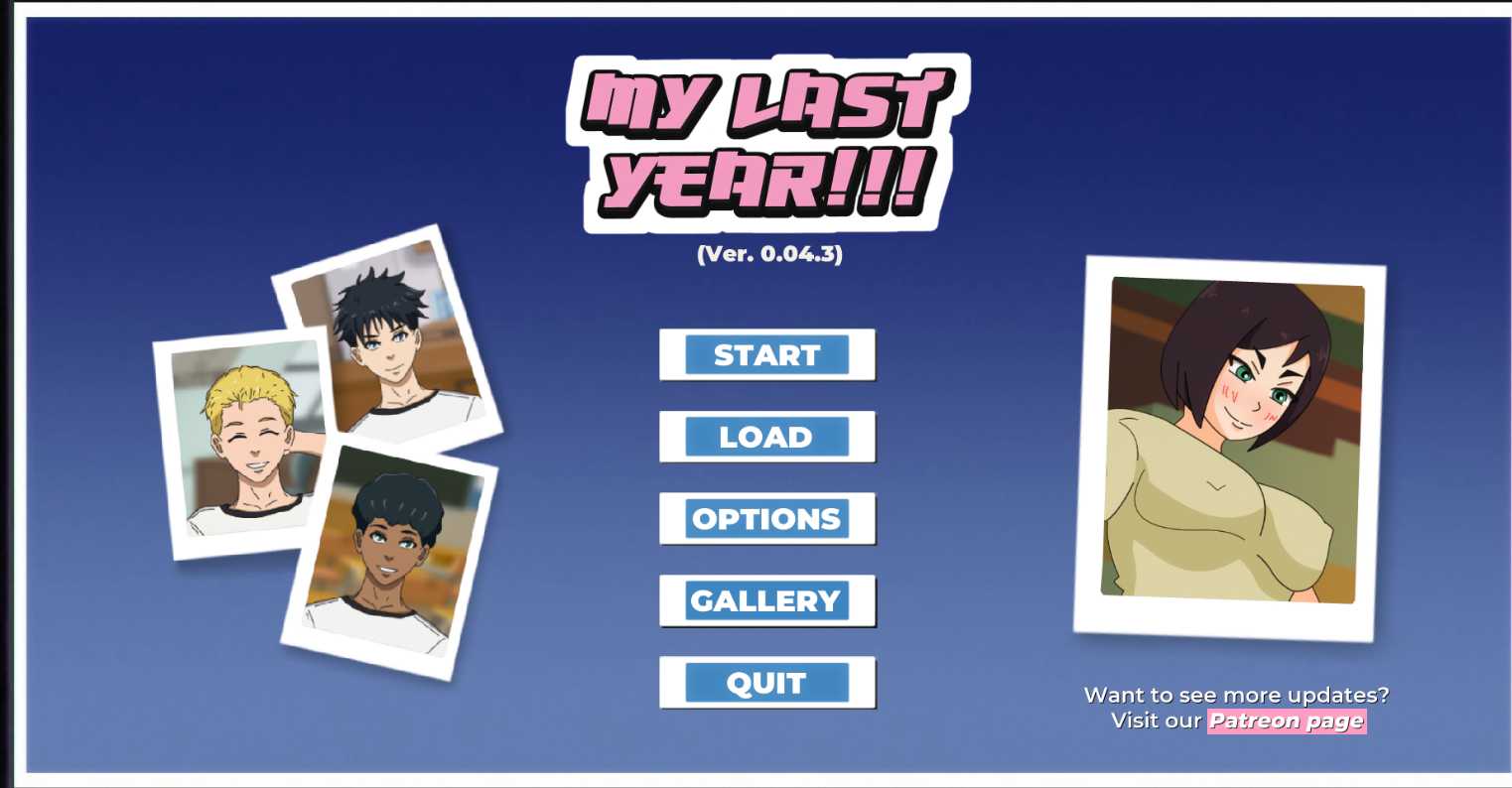 MY LAST YEAR!!!

(Ver. 0.04.3)

START

LOAD

OPTIONS

GALLERY

QUIT

Want to see more updates?
Visit our Patreon page